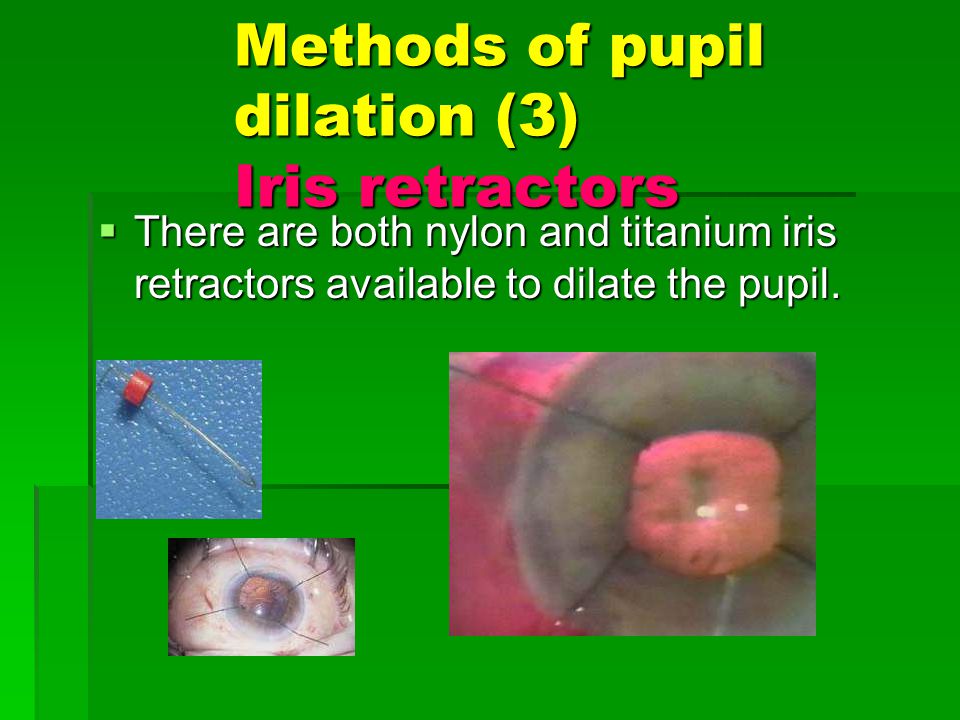 Methods of pupil dilation (3)
Iris retractors

▪ There are both nylon and titanium iris retractors available to dilate the pupil.